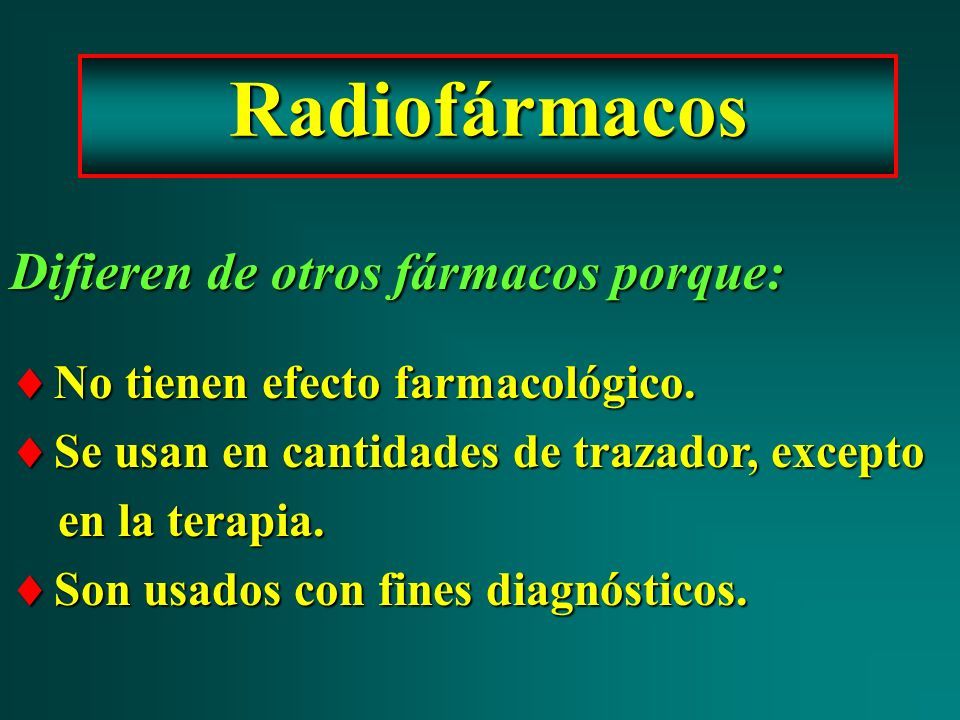 Radiofármacos

Difieren de otros fármacos porque:

♦ No tienen efecto farmacológico.

♦ Se usan en cantidades de trazador, excepto en la terapia.

♦ Son usados con fines diagnósticos.